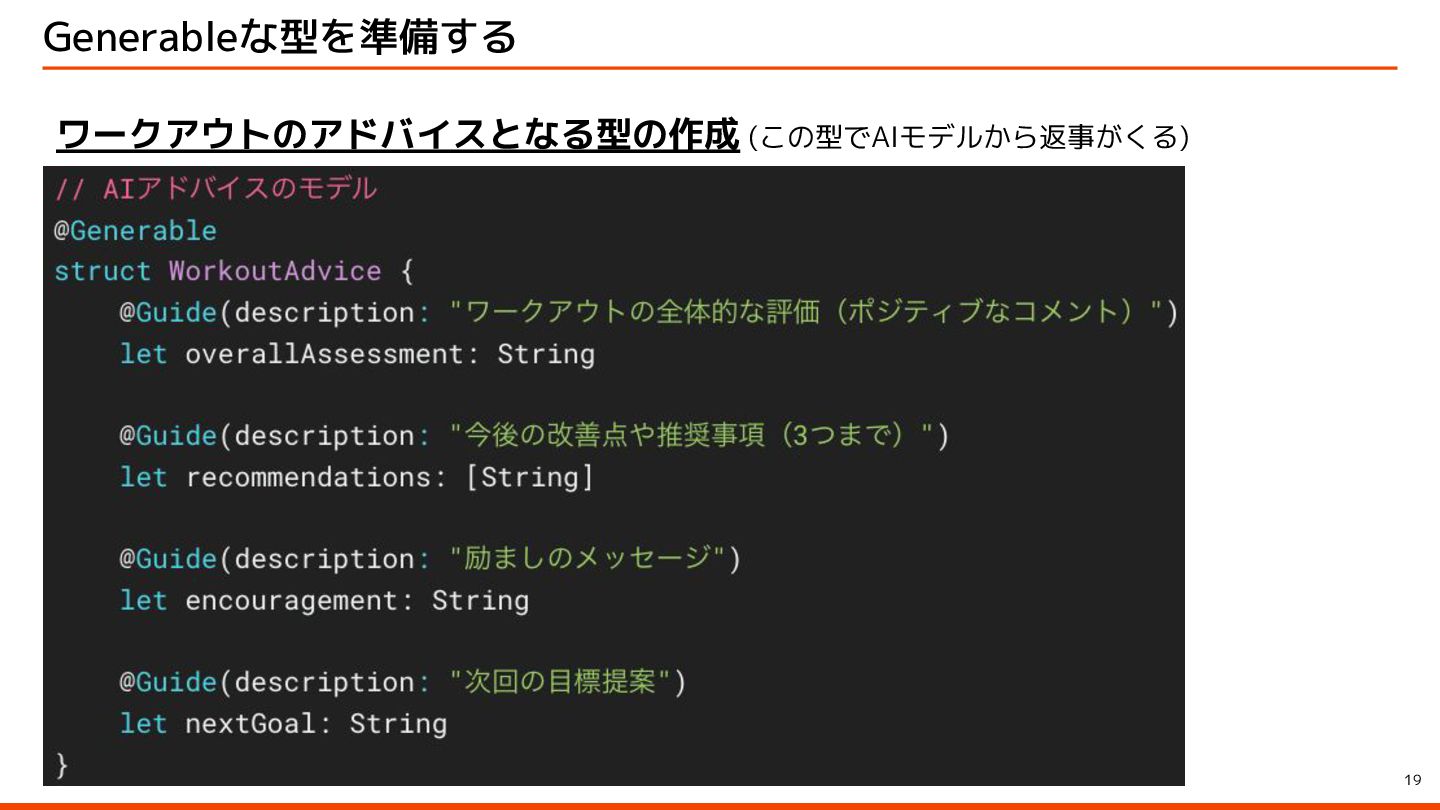 Generableな型を準備する

ワークアウトのアドバイスとなる型の作成 (この型でAIモデルから返事がくる)

// AIアドバイスのモデル
@Generable
struct WorkoutAdvice {
    @Guide(description: "ワークアウトの全体的な評価（ポジティブなコメント）")
    let overallAssessment: String

    @Guide(description: "今後の改善点や推奨事項（3つまで）")
    let recommendations: [String]

    @Guide(description: "励ましのメッセージ")
    let encouragement: String

    @Guide(description: "次回の目標提案")
    let nextGoal: String
}

19